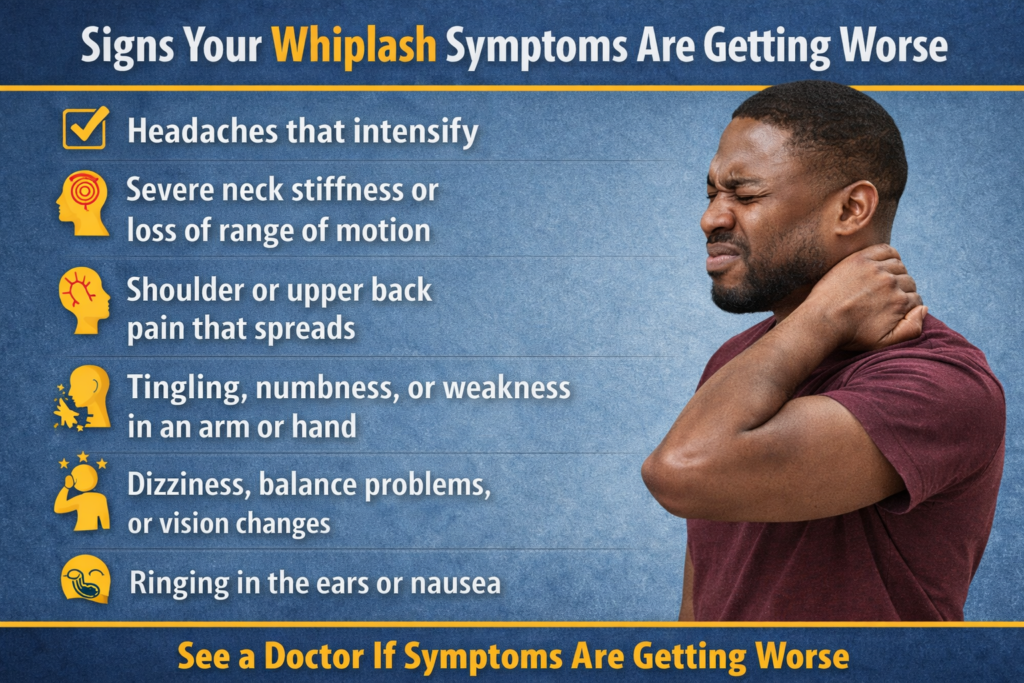 Signs Your Whiplash Symptoms Are Getting Worse

Headaches that intensify

Severe neck stiffness or loss of range of motion

Shoulder or upper back pain that spreads

Tingling, numbness, or weakness in an arm or hand

Dizziness, balance problems, or vision changes

Ringing in the ears or nausea

See a Doctor If Symptoms Are Getting Worse